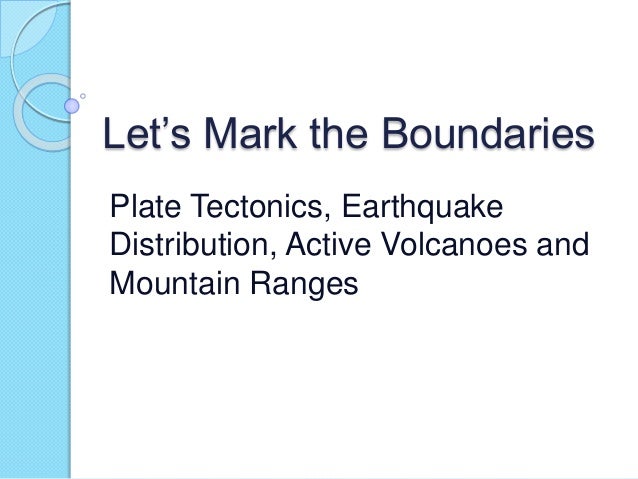 Let’s Mark the Boundaries

Plate Tectonics, Earthquake Distribution, Active Volcanoes and Mountain Ranges